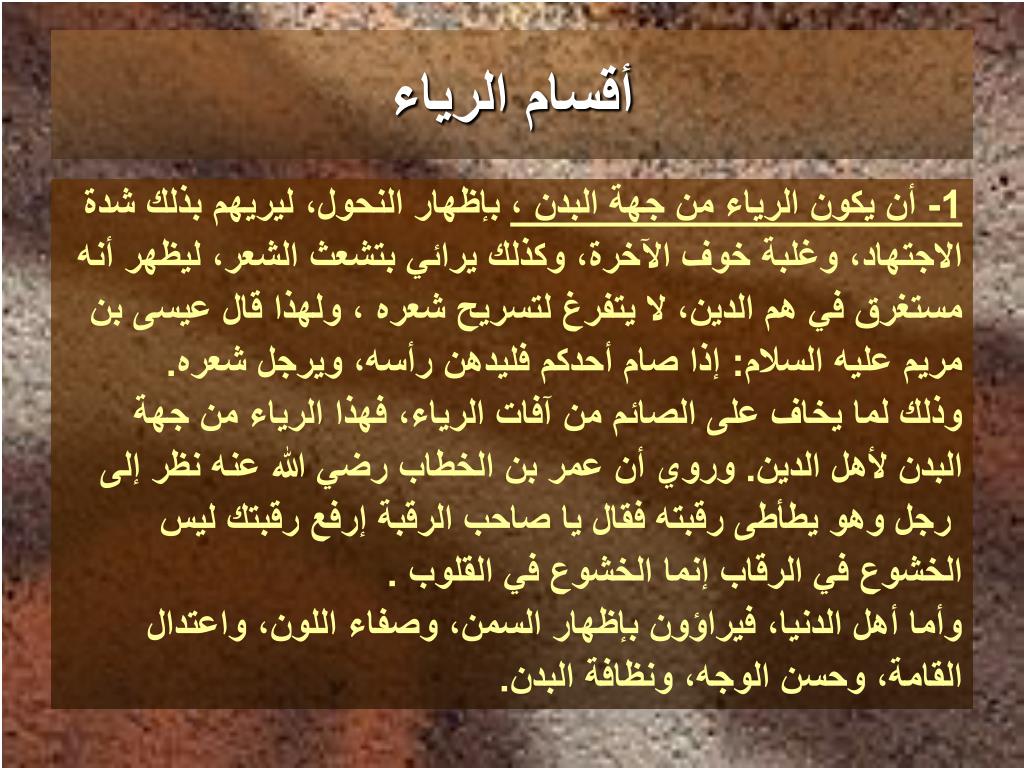 أقسام الرياء

1- أن يكون الرياء من جهة البدن ، بإظهار النحول، ليريهم بذلك شدة الاجتهاد، وغلبة خوف الآخرة، وكذلك يرائي بتشعث الشعر، ليظهر أنه مستغرق في هم الدين، لا يتفرغ لتسريح شعره ، ولهذا قال عيسى بن مريم عليه السلام: إذا صام أحدكم فليدهن رأسه، ويرجل شعره.
وذلك لما يخاف على الصائم من آفات الرياء، فهذا الرياء من جهة البدن لأهل الدين. وروي أن عمر بن الخطاب رضي الله عنه نظر إلى رجل وهو يطأطى رقبته فقال يا صاحب الرقبة إرفع رقبتك ليس الخشوع في الرقاب إنما الخشوع في القلوب .
وأما أهل الدنيا، فيراؤون بإظهار السمن، وصفاء اللون، واعتدال القامة، وحسن الوجه، ونظافة البدن.